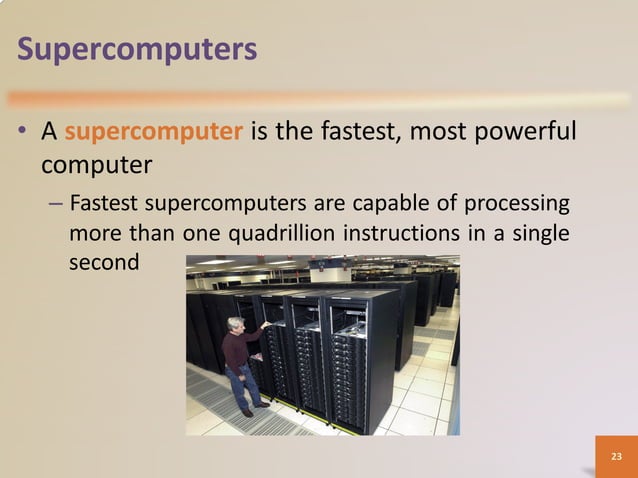 Supercomputers

• A supercomputer is the fastest, most powerful computer

– Fastest supercomputers are capable of processing more than one quadrillion instructions in a single second

23